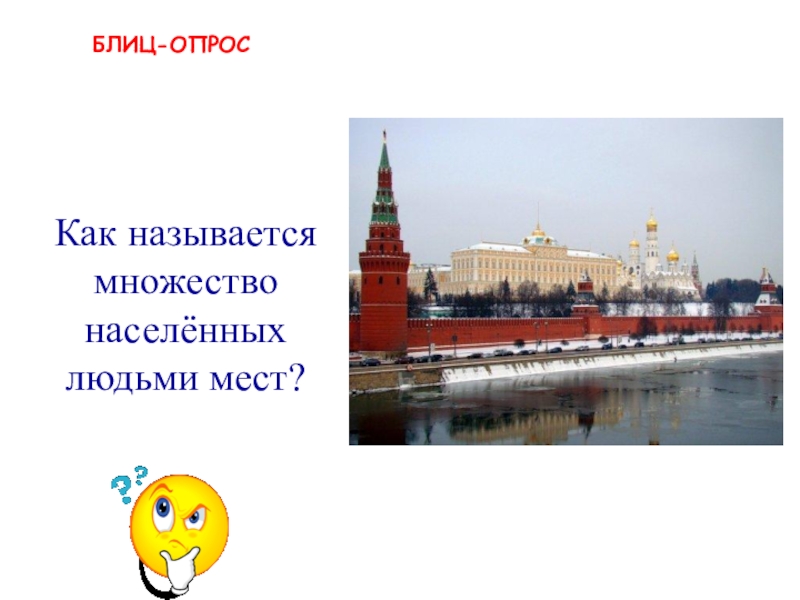 БЛИЦ-ОПРОС

Как называется множество населённых людьми мест?

??